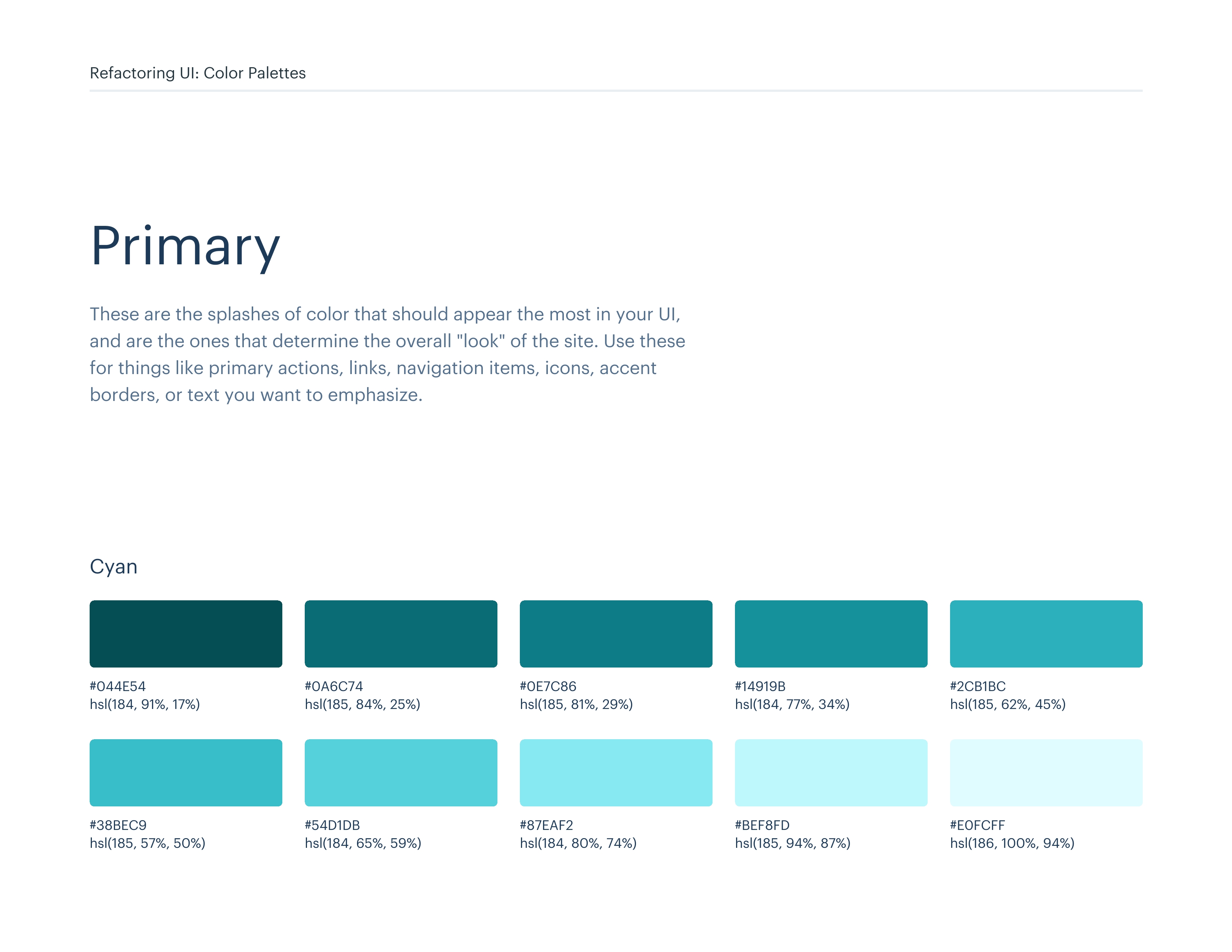 Refactoring UI: Color Palettes

Primary

These are the splashes of color that should appear the most in your UI, and are the ones that determine the overall "look" of the site. Use these for things like primary actions, links, navigation items, icons, accent borders, or text you want to emphasize.

Cyan

#044E54
hsl(184, 91%, 17%)

#0A6C74
hsl(185, 84%, 25%)

#0E7C86
hsl(185, 81%, 29%)

#14919B
hsl(184, 77%, 34%)

#2CB1BC
hsl(185, 62%, 45%)

#38BEC9
hsl(185, 57%, 50%)

#54D1DB
hsl(184, 65%, 59%)

#87EAF2
hsl(184, 80%, 74%)

#BEF8FD
hsl(185, 94%, 87%)

#E0FCFF
hsl(186, 100%, 94%)